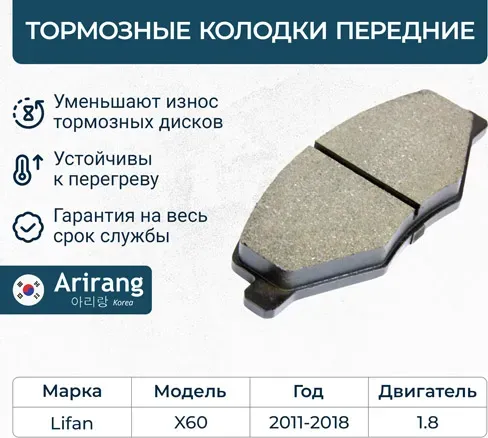 ТОРМОЗНЫЕ КОЛОДКИ ПЕРЕДНИЕ

Уменьшают износ тормозных дисков

Устойчивы к перегреву

Гарантия на весь срок службы

Arirang
아리랑 Korea

| Марка | Модель | Год | Двигатель |
|---|---|---|---|
| Lifan | X60 | 2011-2018 | 1.8 |